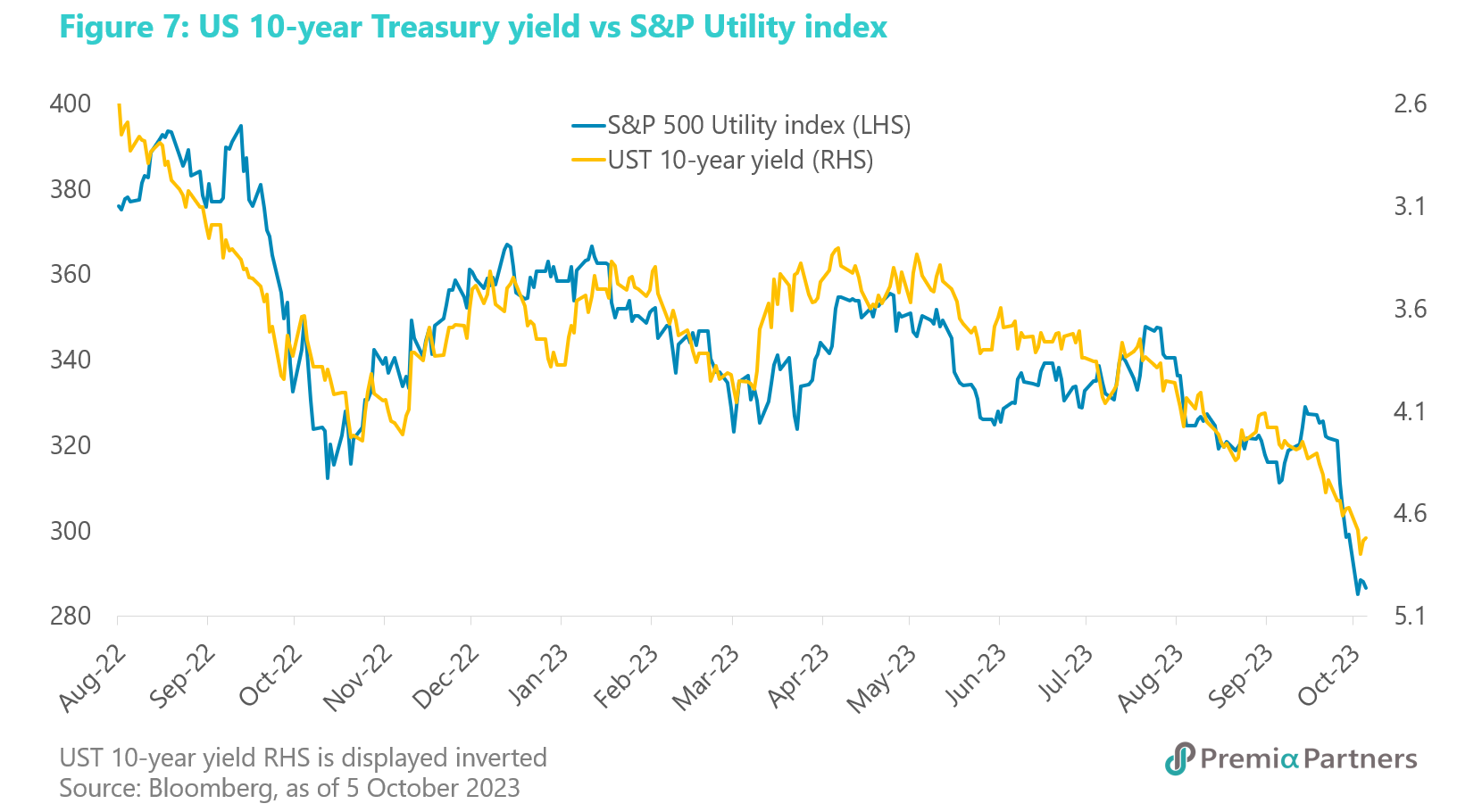 Figure 7: US 10-year Treasury yield vs S&P Utility index

S&P 500 Utility index (LHS)
UST 10-year yield (RHS)

400
380
360
340
320
300
280

2.6
3.1
3.6
4.1
4.6
5.1

Aug-22 Sep-22 Oct-22 Nov-22 Dec-22 Jan-23 Feb-23 Mar-23 Apr-23 May-23 Jun-23 Jul-23 Aug-23 Sep-23 Oct-23

UST 10-year yield RHS is displayed inverted
Source: Bloomberg, as of 5 October 2023

Premiα Partners